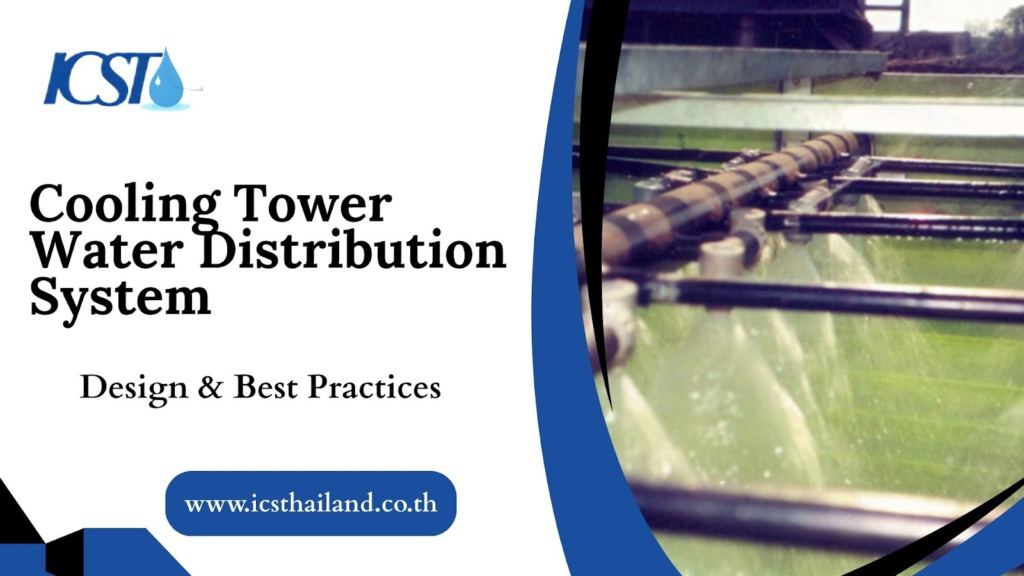 ICST

Cooling Tower Water Distribution System

Design & Best Practices

www.icsthailand.co.th